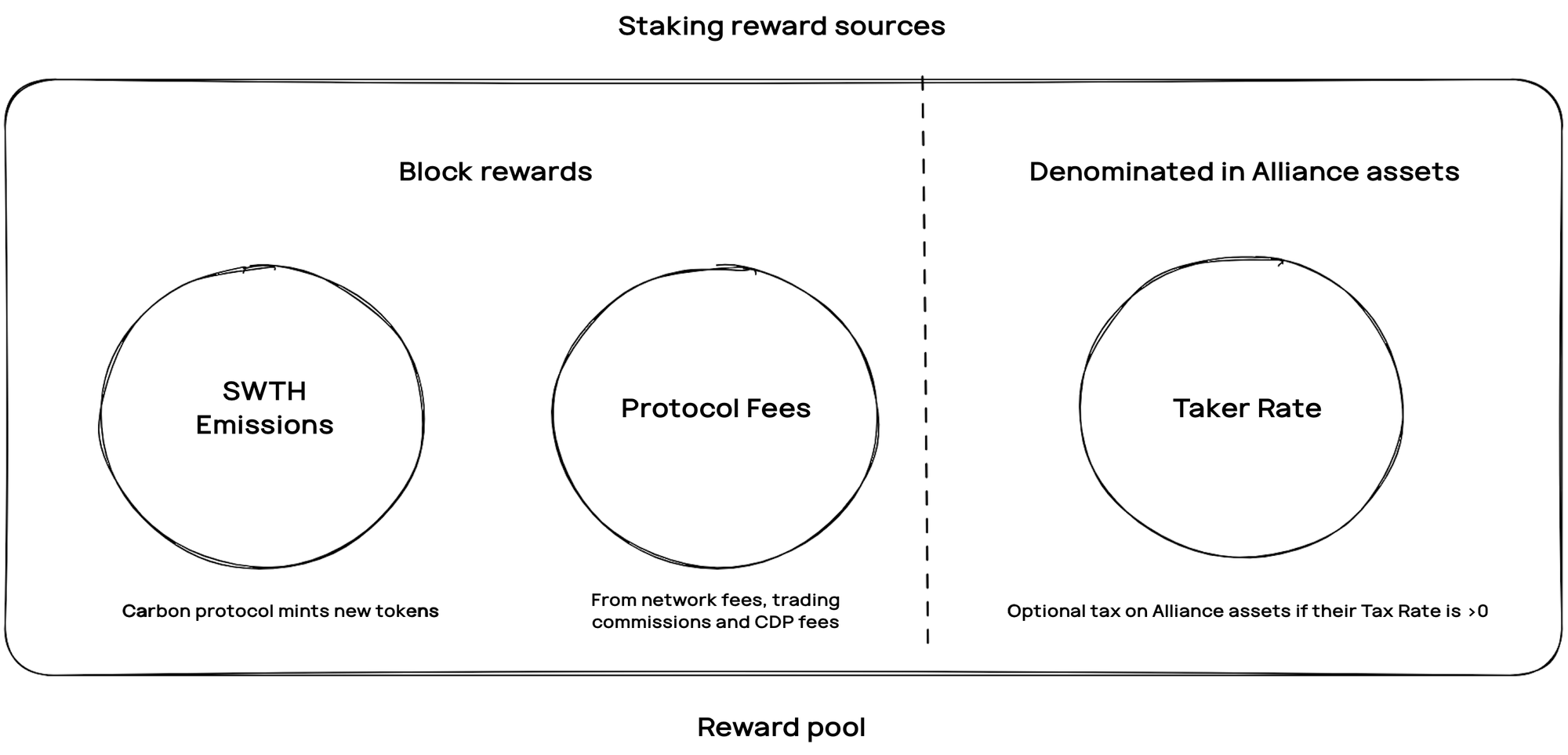 Staking reward sources

Block rewards

Denominated in Alliance assets

SWTH Emissions

Protocol Fees

Taker Rate

Carbon protocol mints new tokens

From network fees, trading commissions and CDP fees

Optional tax on Alliance assets if their Tax Rate is >0

Reward pool